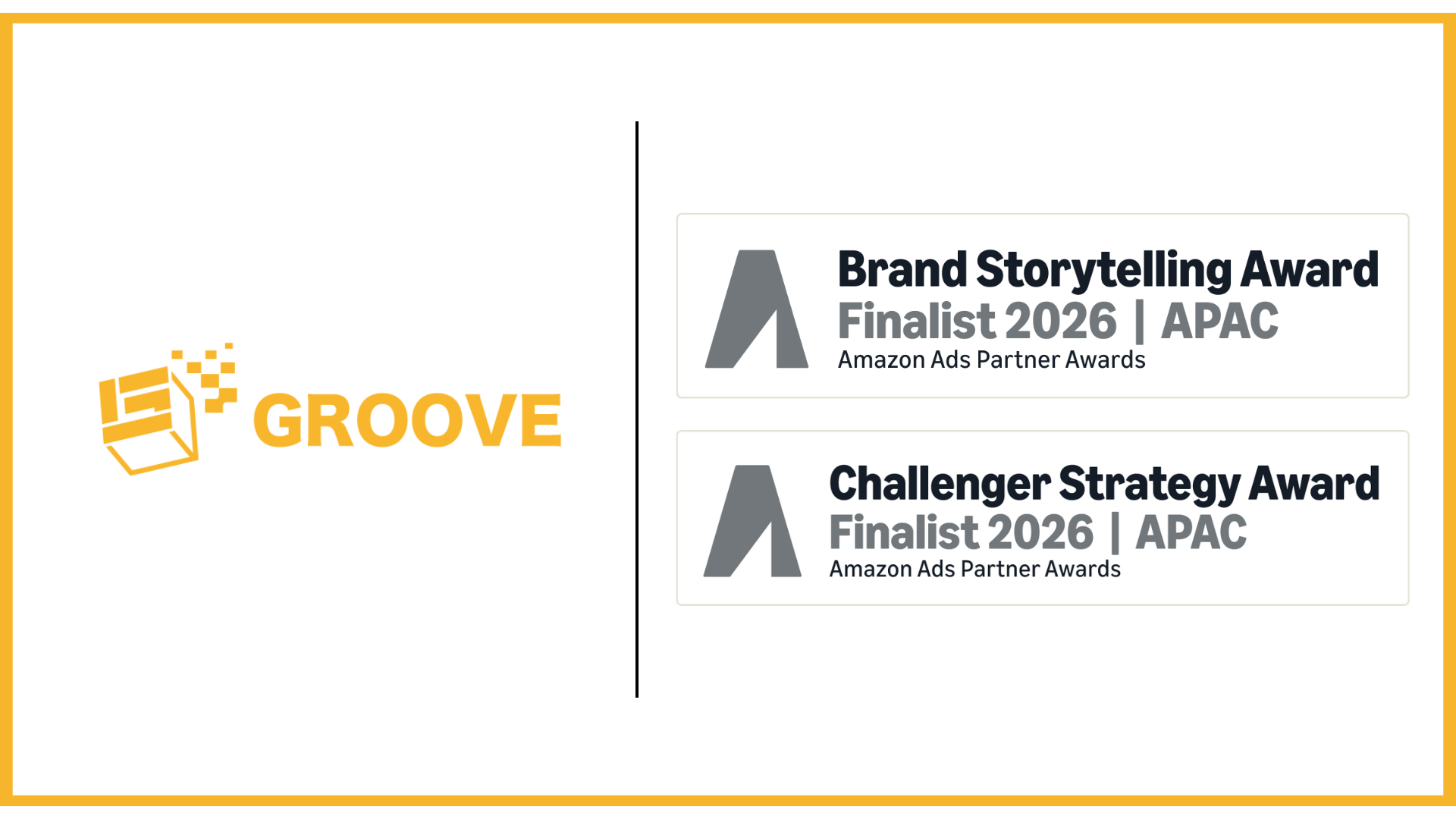 GROOVE

Brand Storytelling Award
Finalist 2026 | APAC
Amazon Ads Partner Awards

Challenger Strategy Award
Finalist 2026 | APAC
Amazon Ads Partner Awards